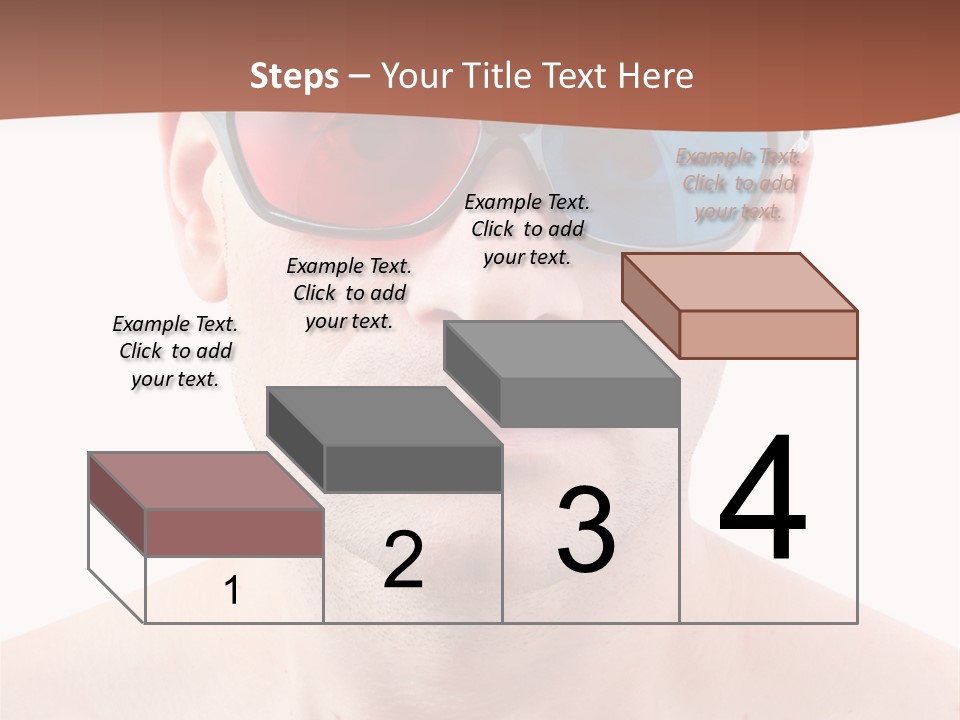 Steps – Your Title Text Here

Example Text. Click to add your text.

Example Text. Click to add your text.

Example Text. Click to add your text.

Example Text. Click to add your text.

1

2

3

4